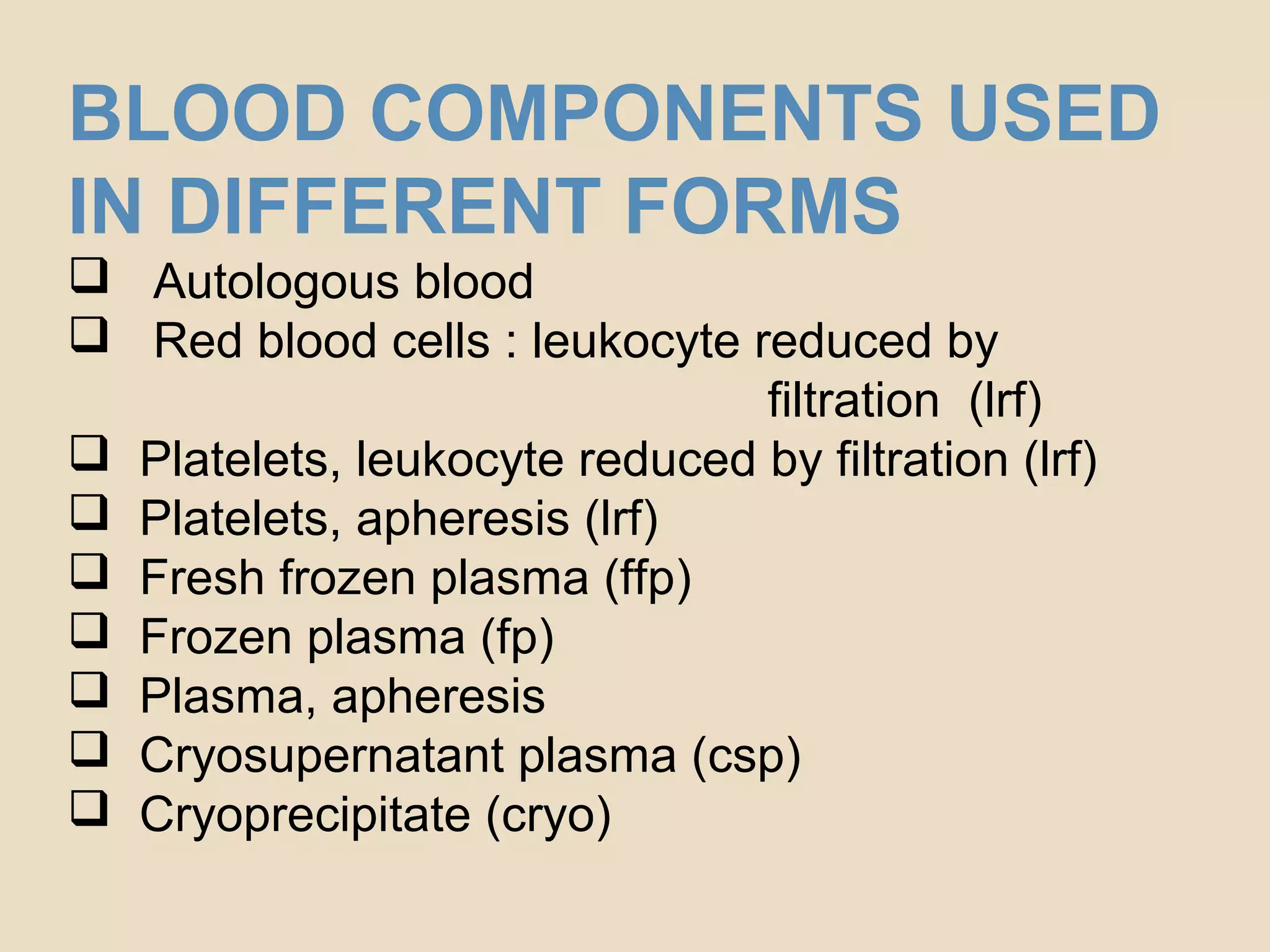 BLOOD COMPONENTS USED IN DIFFERENT FORMS

❑ Autologous blood
❑ Red blood cells : leukocyte reduced by filtration (lrf)
❑ Platelets, leukocyte reduced by filtration (lrf)
❑ Platelets, apheresis (lrf)
❑ Fresh frozen plasma (ffp)
❑ Frozen plasma (fp)
❑ Plasma, apheresis
❑ Cryosupernatant plasma (csp)
❑ Cryoprecipitate (cryo)